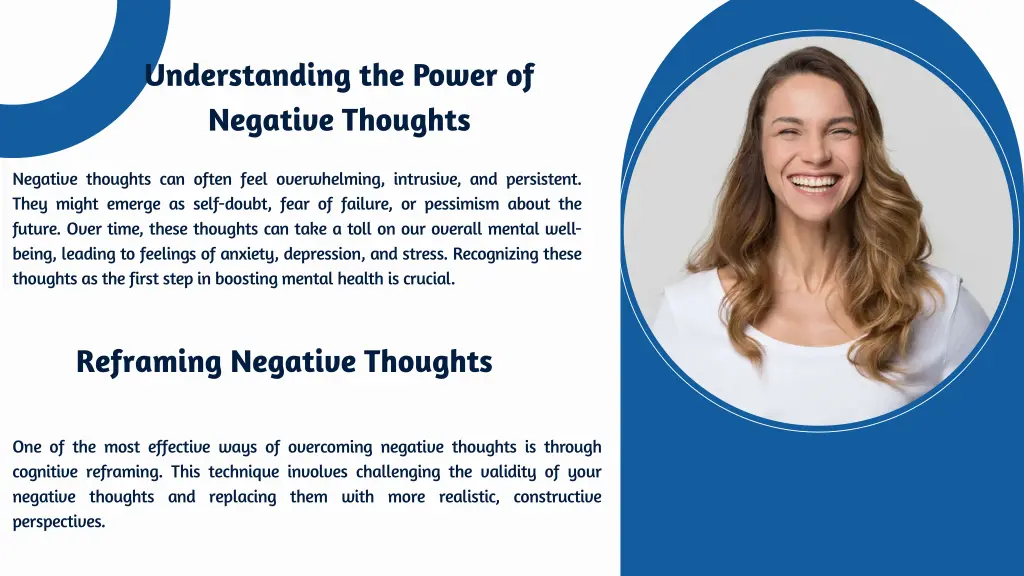 Understanding the Power of Negative Thoughts

Negative thoughts can often feel overwhelming, intrusive, and persistent. They might emerge as self-doubt, fear of failure, or pessimism about the future. Over time, these thoughts can take a toll on our overall mental well-being, leading to feelings of anxiety, depression, and stress. Recognizing these thoughts as the first step in boosting mental health is crucial.

Reframing Negative Thoughts

One of the most effective ways of overcoming negative thoughts is through cognitive reframing. This technique involves challenging the validity of your negative thoughts and replacing them with more realistic, constructive perspectives.